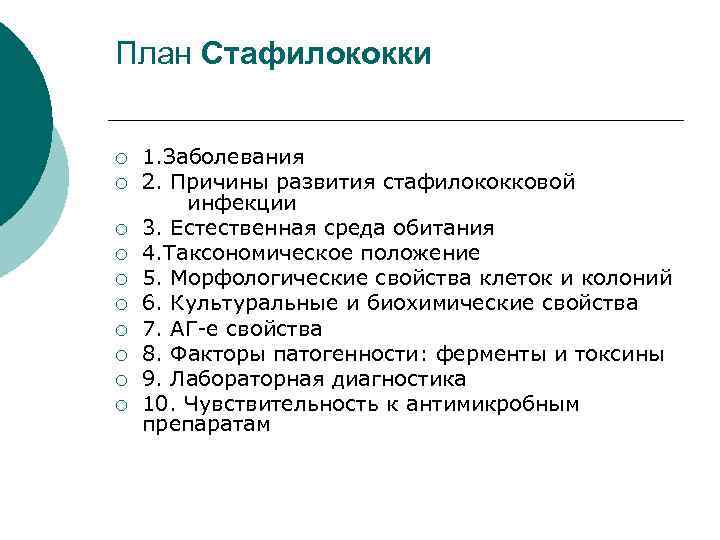 План Стафилококки

1.Заболевания
2. Причины развития стафилококковой инфекции
3. Естественная среда обитания
4.Таксономическое положение
5. Морфологические свойства клеток и колоний
6. Культуральные и биохимические свойства
7. АГ-е свойства
8. Факторы патогенности: ферменты и токсины
9. Лабораторная диагностика
10. Чувствительность к антимикробным препаратам